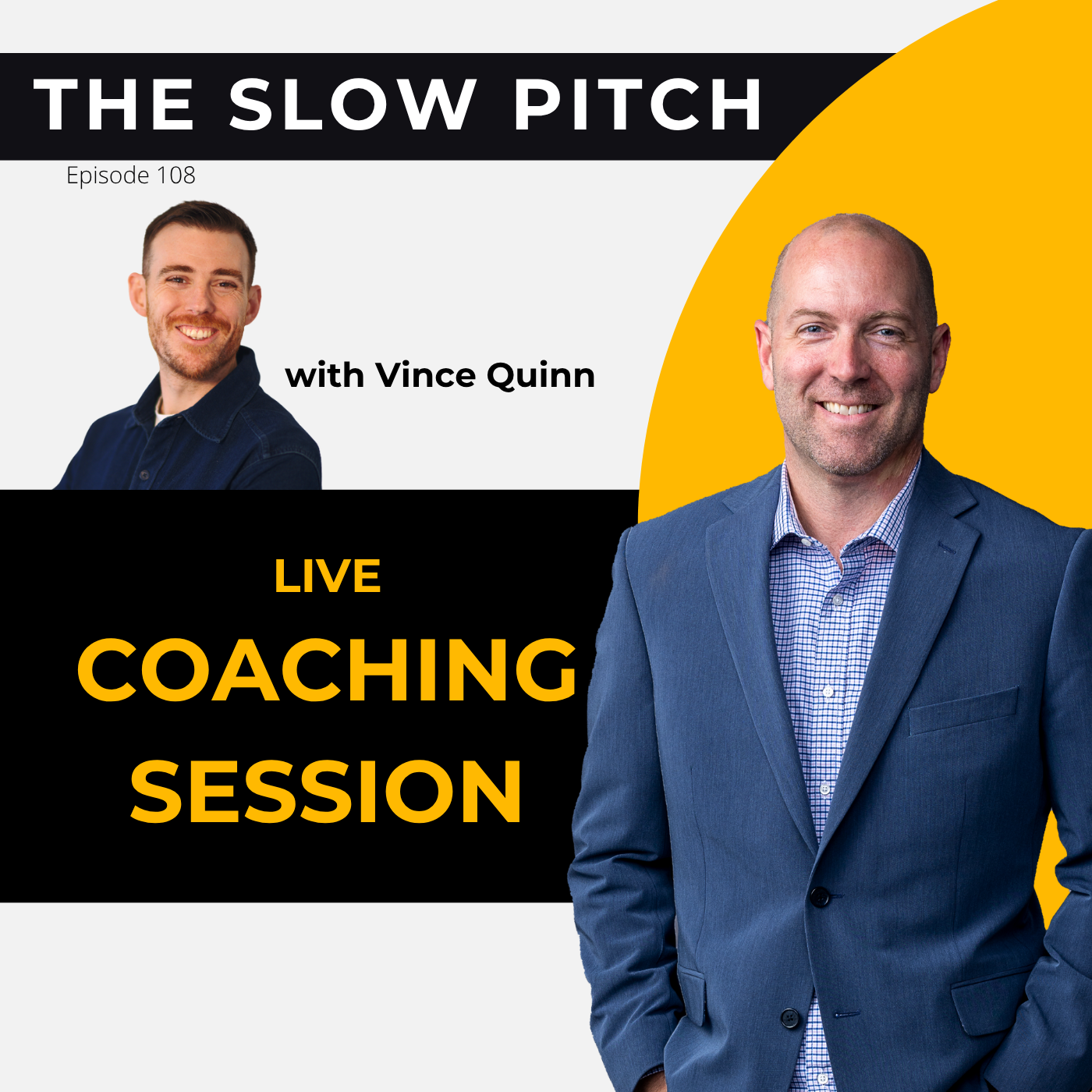 THE SLOW PITCH

Episode 108

with Vince Quinn

LIVE
COACHING
SESSION